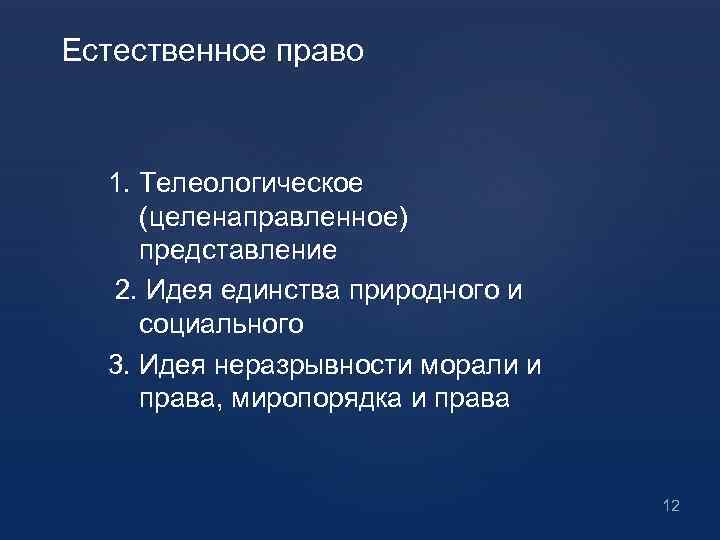 Естественное право

1. Телеологическое (целенаправленное) представление
2. Идея единства природного и социального
3. Идея неразрывности морали и права, миропорядка и права

12